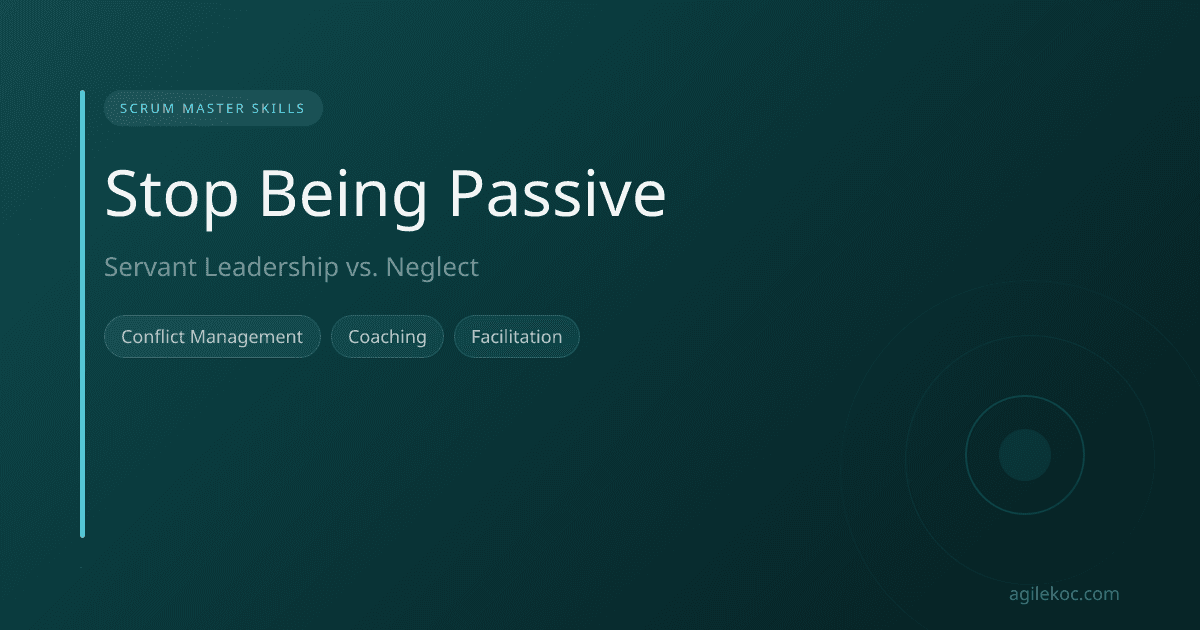 SCRUM MASTER SKILLS

Stop Being Passive

Servant Leadership vs. Neglect

Conflict Management

Coaching

Facilitation

agilekoc.com